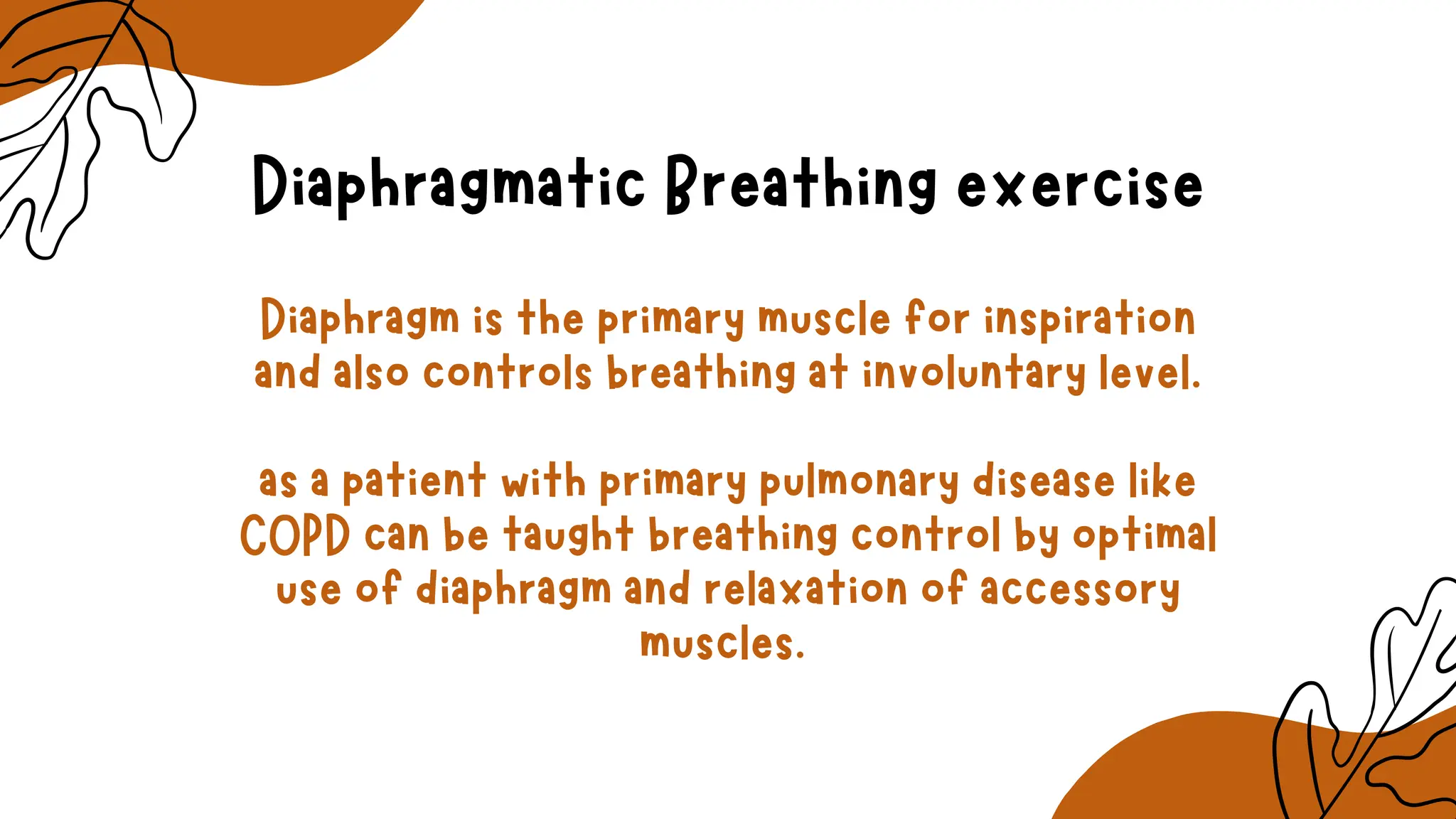 Diaphragmatic Breathing exercise

Diaphragm is the primary muscle for inspiration and also controls breathing at involuntary level.

as a patient with primary pulmonary disease like COPD can be taught breathing control by optimal use of diaphragm and relaxation of accessory muscles.